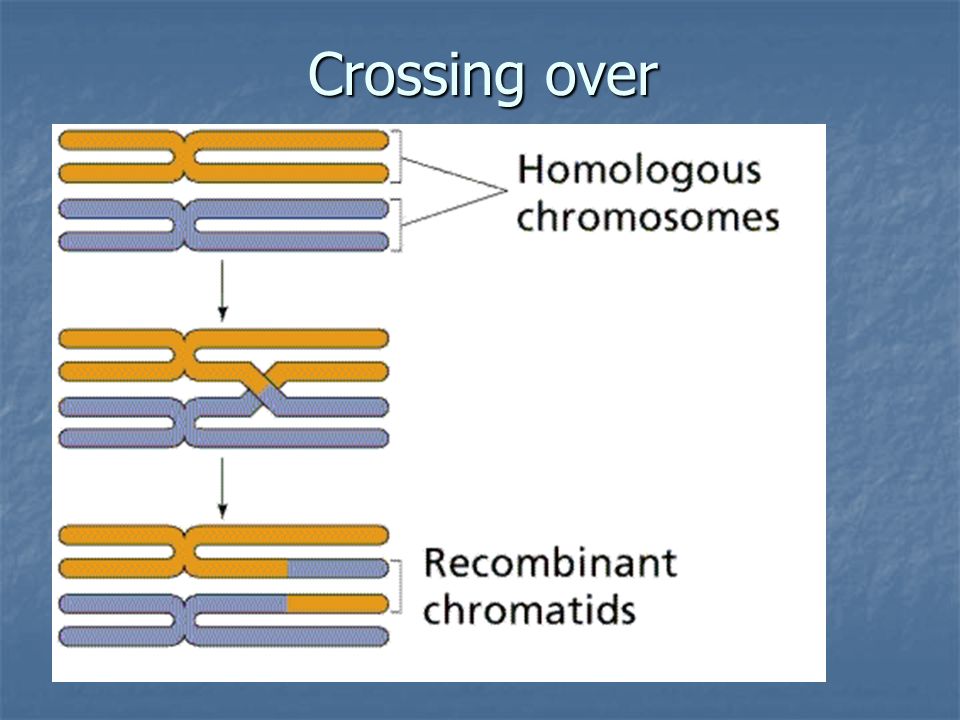 Crossing over

Homologous chromosomes

Recombinant chromatids